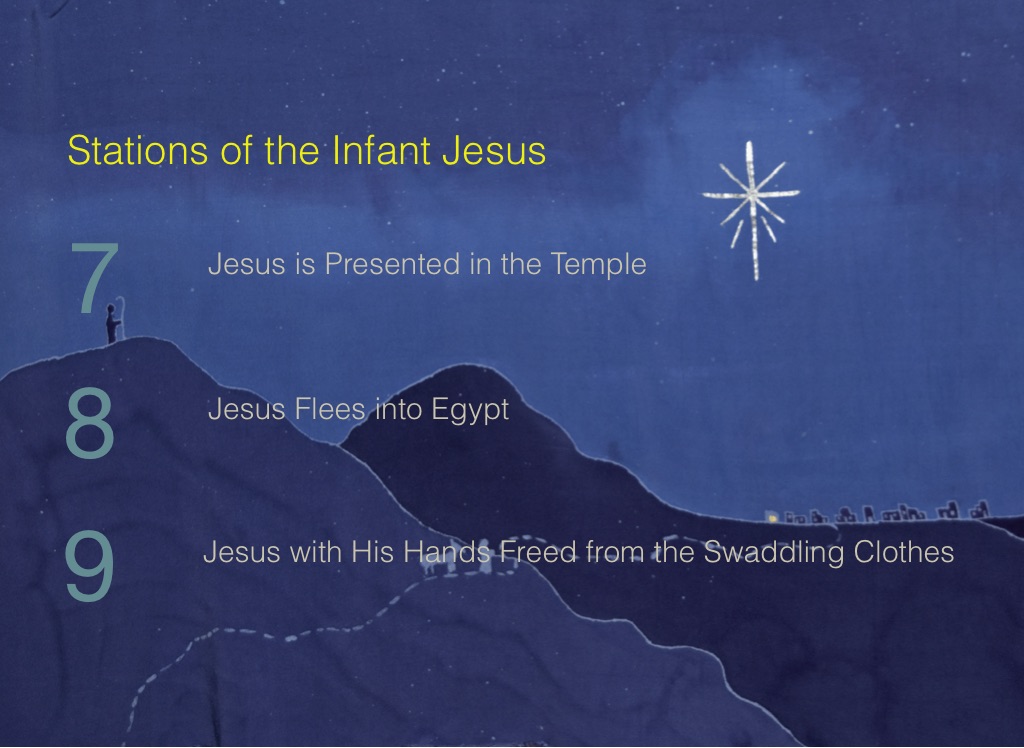 Stations of the Infant Jesus

7 Jesus is Presented in the Temple

8 Jesus Flees into Egypt

9 Jesus with His Hands Freed from the Swaddling Clothes